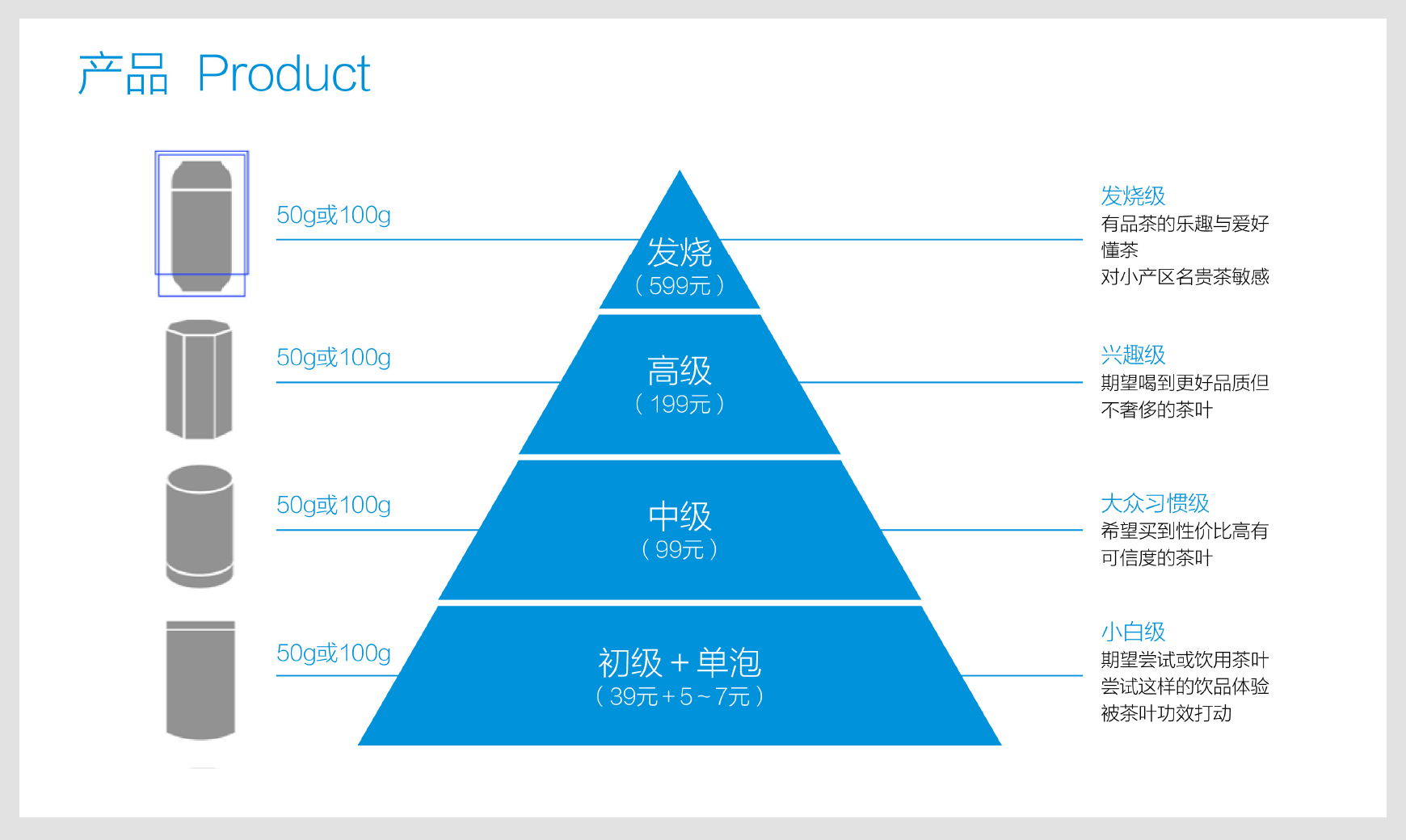 产品 Product

50g或100g

50g或100g

50g或100g

50g或100g

发烧
（599元）

高级
（199元）

中级
（99元）

初级＋单泡
（39元＋5～7元）

发烧级
有品茶的乐趣与爱好
懂茶
对小产区名贵茶敏感

兴趣级
期望喝到更好品质但
不奢侈的茶叶

大众习惯级
希望买到性价比高有
可信度的茶叶

小白级
期望尝试或饮用茶叶
尝试这样的饮品体验
被茶叶功效打动